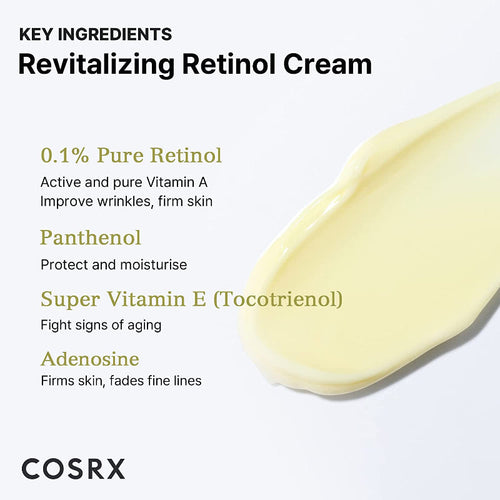 KEY INGREDIENTS
Revitalizing Retinol Cream

0.1% Pure Retinol
Active and pure Vitamin A
Improve wrinkles, firm skin

Panthenol
Protect and moisturise

Super Vitamin E (Tocotrienol)
Fight signs of aging

Adenosine
Firms skin, fades fine lines

COSRX